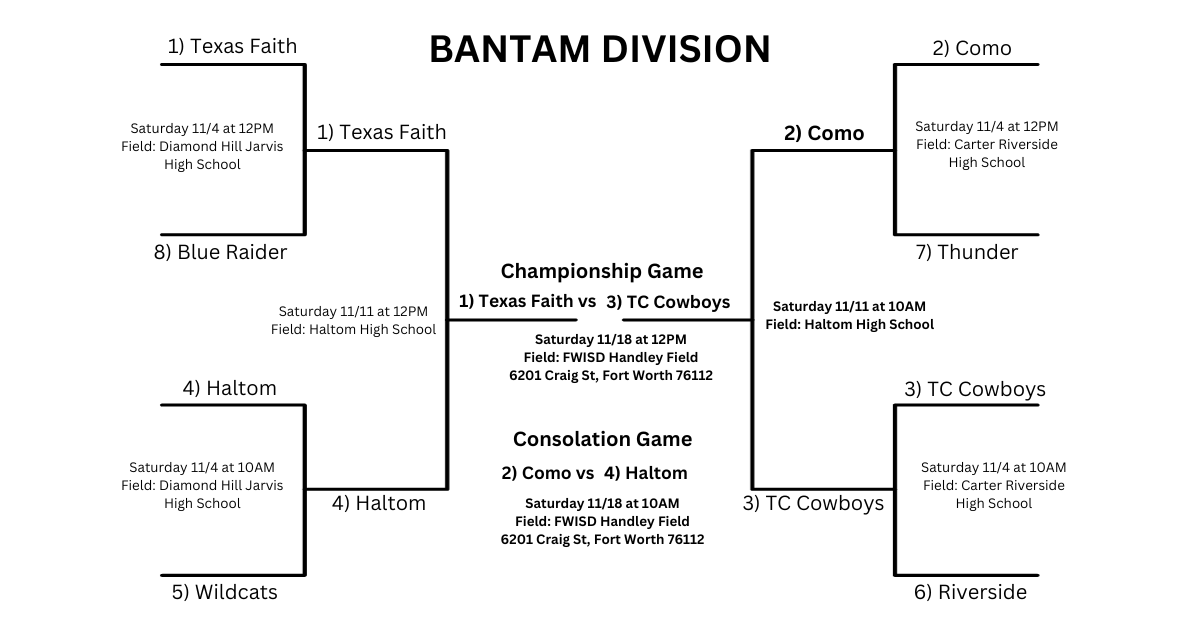 BANTAM DIVISION

1) Texas Faith

Saturday 11/4 at 12PM
Field: Diamond Hill Jarvis High School

8) Blue Raider

1) Texas Faith

Saturday 11/11 at 12PM
Field: Haltom High School

4) Haltom

Saturday 11/4 at 10AM
Field: Diamond Hill Jarvis High School

5) Wildcats

4) Haltom

Championship Game
1) Texas Faith vs 3) TC Cowboys
Saturday 11/18 at 12PM
Field: FWISD Handley Field
6201 Craig St, Fort Worth 76112

Consolation Game
2) Como vs 4) Haltom
Saturday 11/18 at 10AM
Field: FWISD Handley Field
6201 Craig St, Fort Worth 76112

2) Como

Saturday 11/4 at 12PM
Field: Carter Riverside High School

7) Thunder

2) Como

Saturday 11/11 at 10AM
Field: Haltom High School

3) TC Cowboys

Saturday 11/4 at 10AM
Field: Carter Riverside High School

6) Riverside

3) TC Cowboys